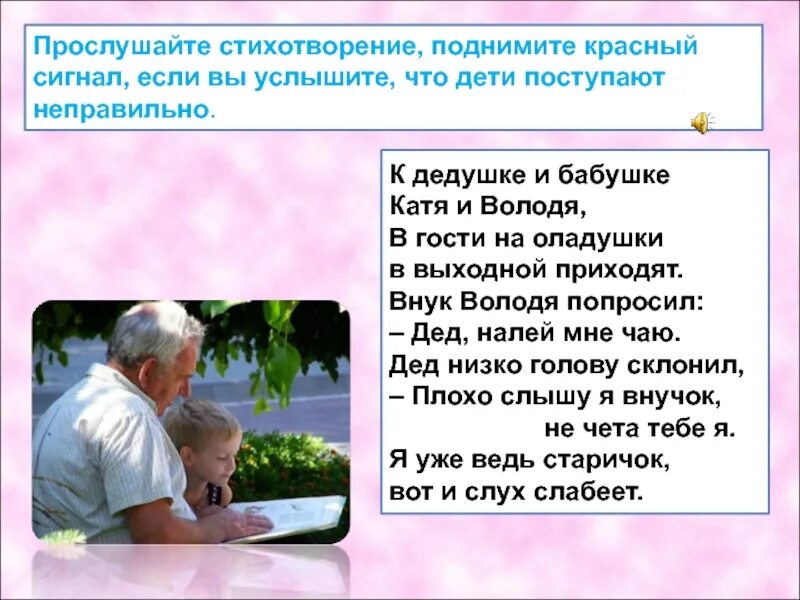 Прослушайте стихотворение, поднимите красный сигнал, если вы услышите, что дети поступают неправильно.

К дедушке и бабушке
Катя и Володя,
В гости на оладушки
в выходной приходят.
Внук Володя попросил:
– Дед, налей мне чаю.
Дед низко голову склонил,
– Плохо слышу я внучок,
не чета тебе я.
Я уже ведь старичок,
вот и слух слабеет.